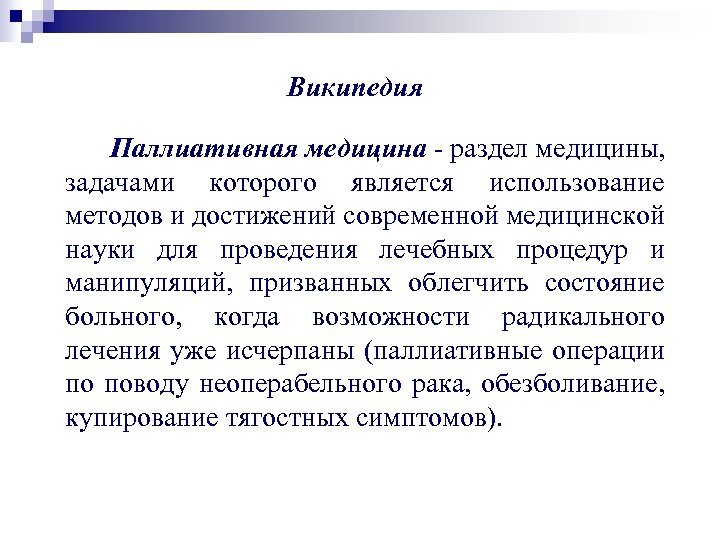 Википедия

Паллиативная медицина - раздел медицины, задачами которого является использование методов и достижений современной медицинской науки для проведения лечебных процедур и манипуляций, призванных облегчить состояние больного, когда возможности радикального лечения уже исчерпаны (паллиативные операции по поводу неоперабельного рака, обезболивание, купирование тягостных симптомов).